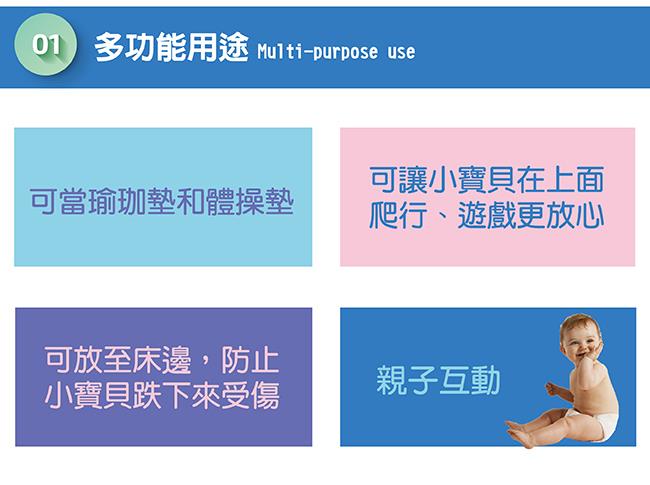 01 多功能用途 Multi-purpose use

可當瑜珈墊和體操墊

可讓小寶貝在上面爬行、遊戲更放心

可放至床邊，防止小寶貝跌下來受傷

親子互動